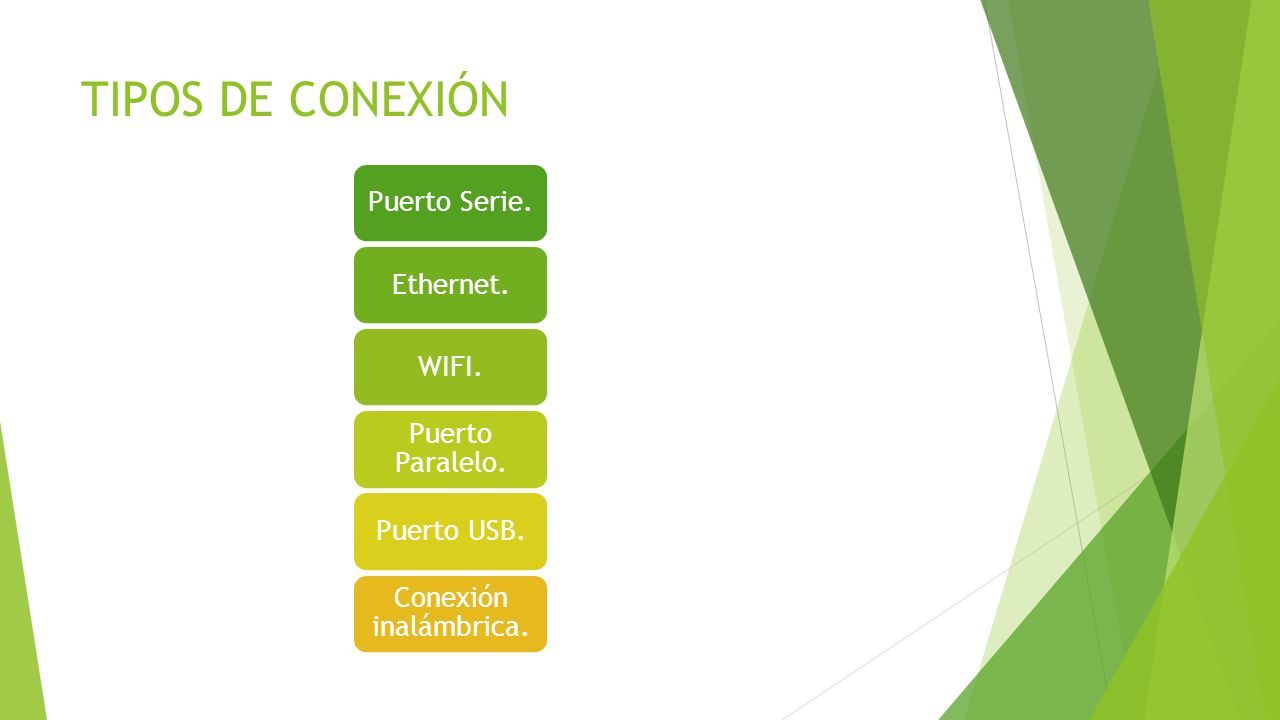 TIPOS DE CONEXIÓN

Puerto Serie.

Ethernet.

WIFI.

Puerto Paralelo.

Puerto USB.

Conexión inalámbrica.